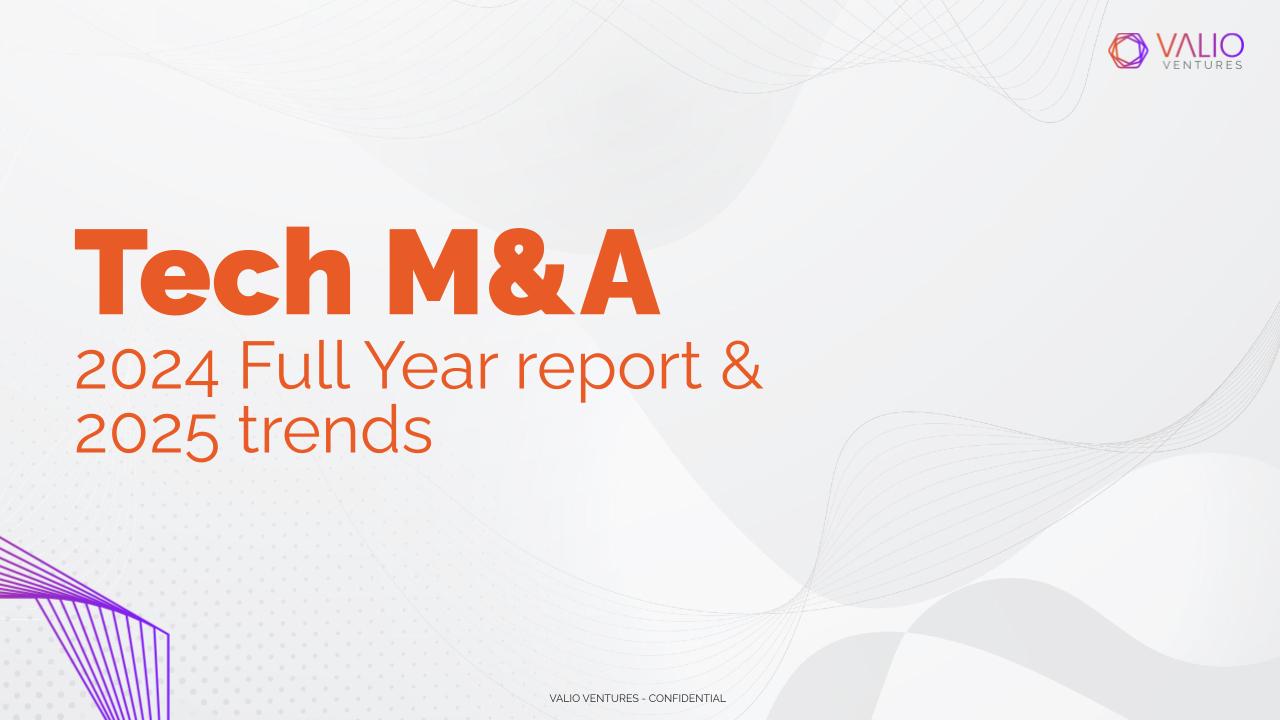 VALIO VENTURES

Tech M&A

2024 Full Year report & 2025 trends

VALIO VENTURES - CONFIDENTIAL